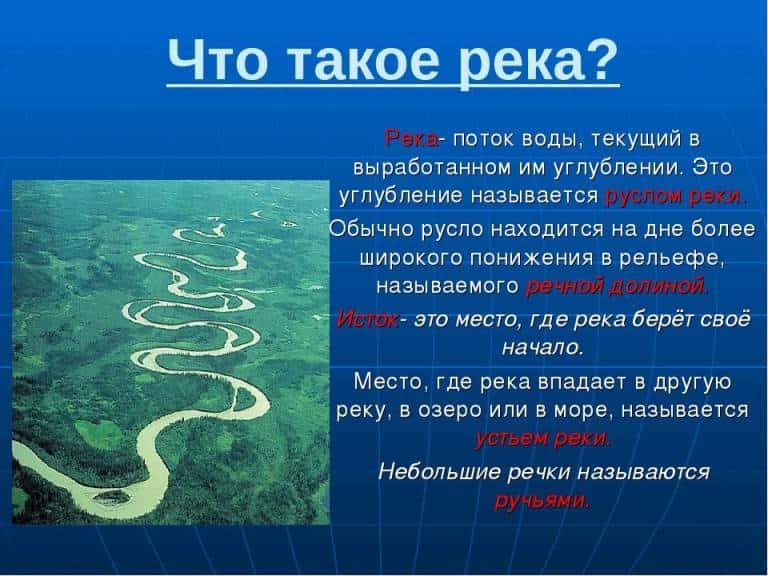 Что такое река?

Река- поток воды, текущий в выработанном им углублении. Это углубление называется руслом реки.

Обычно русло находится на дне более широкого понижения в рельефе, называемого речной долиной.

Исток- это место, где река берёт своё начало.

Место, где река впадает в другую реку, в озеро или в море, называется устьем реки.

Небольшие речки называются ручьями.